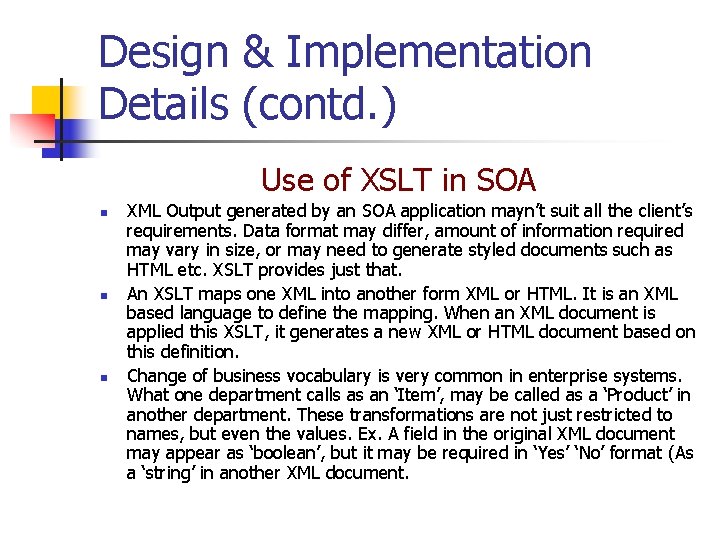 Design & Implementation Details (contd.)

Use of XSLT in SOA

- XML Output generated by an SOA application mayn't suit all the client's requirements. Data format may differ, amount of information required may vary in size, or may need to generate styled documents such as HTML etc. XSLT provides just that.
- An XSLT maps one XML into another form XML or HTML. It is an XML based language to define the mapping. When an XML document is applied this XSLT, it generates a new XML or HTML document based on this definition.
- Change of business vocabulary is very common in enterprise systems. What one department calls as an 'Item', may be called as a 'Product' in another department. These transformations are not just restricted to names, but even the values. Ex. A field in the original XML document may appear as 'boolean', but it may be required in 'Yes' 'No' format (As a 'string' in another XML document.